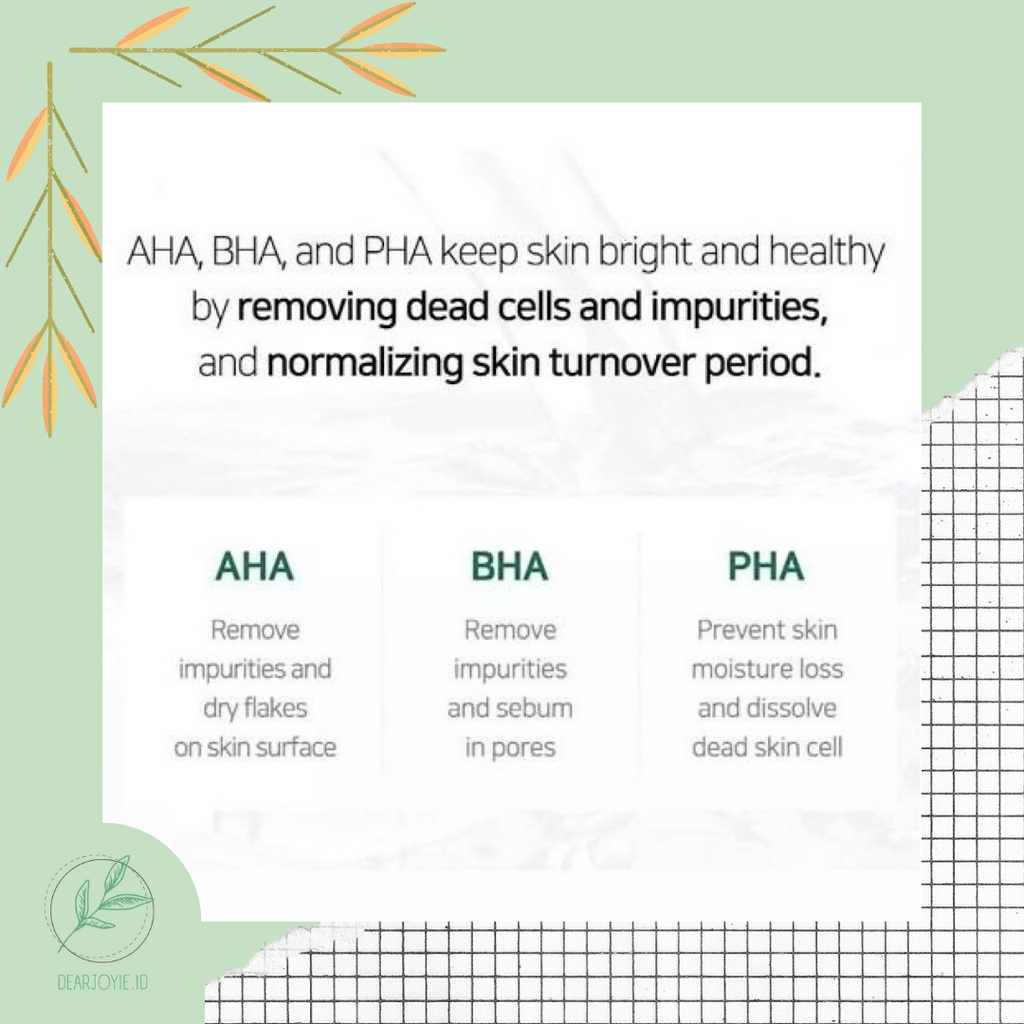 AHA, BHA, and PHA keep skin bright and healthy by removing dead cells and impurities, and normalizing skin turnover period.

AHA
Remove impurities and dry flakes on skin surface

BHA
Remove impurities and sebum in pores

PHA
Prevent skin moisture loss and dissolve dead skin cell

DEARJOYIE.ID